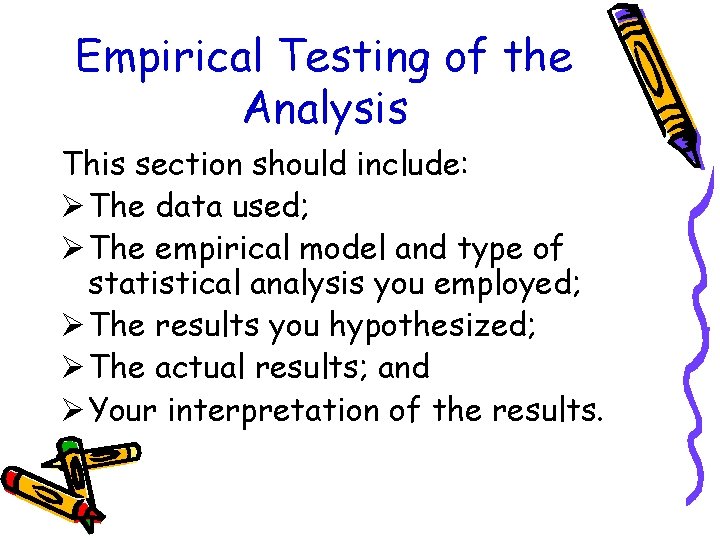 Empirical Testing of the Analysis

This section should include:

➢ The data used;

➢ The empirical model and type of statistical analysis you employed;

➢ The results you hypothesized;

➢ The actual results; and

➢ Your interpretation of the results.